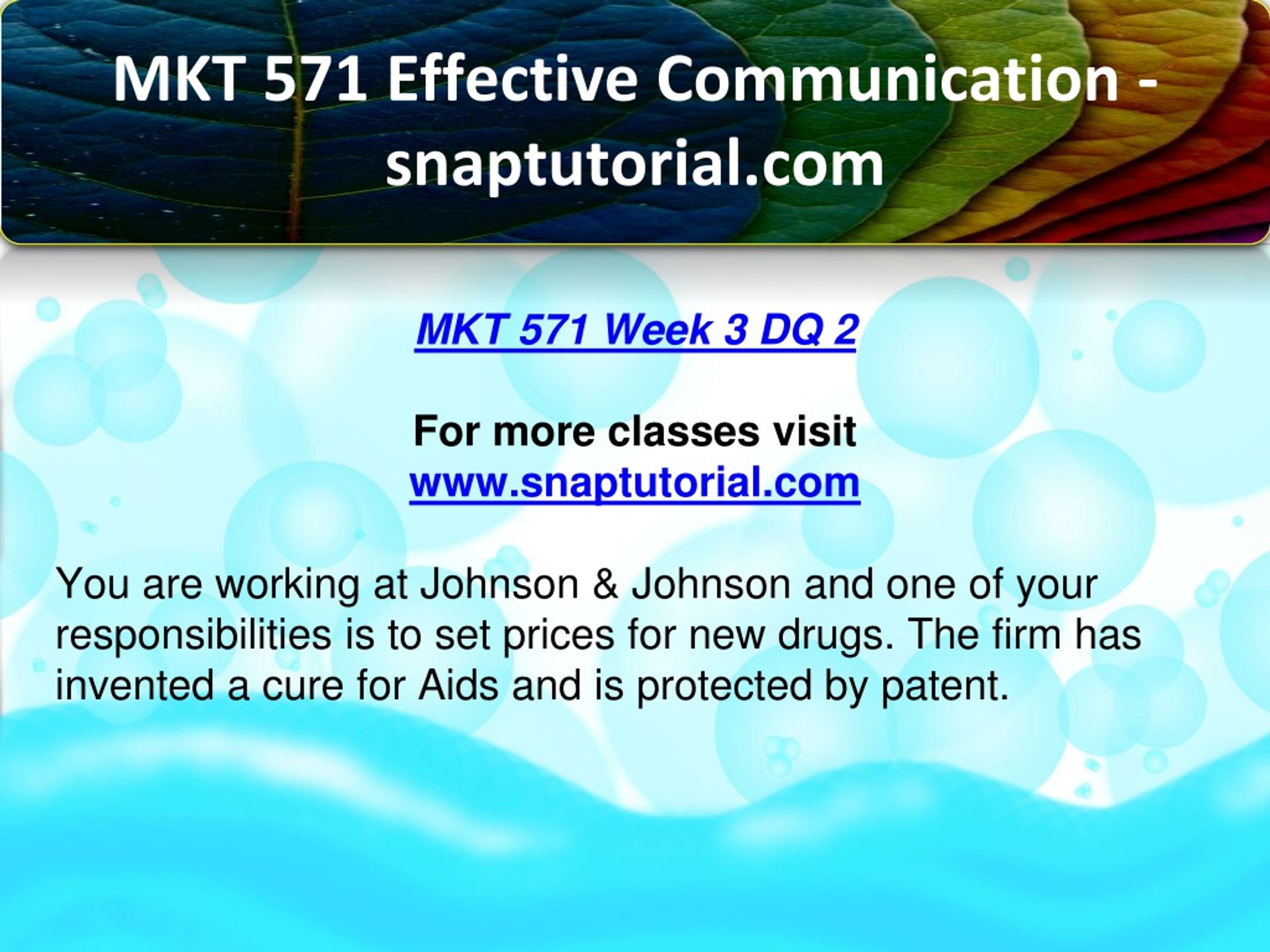 MKT 571 Effective Communication - snaptutorial.com

MKT 571 Week 3 DQ 2

For more classes visit
www.snaptutorial.com

You are working at Johnson & Johnson and one of your responsibilities is to set prices for new drugs. The firm has invented a cure for Aids and is protected by patent.